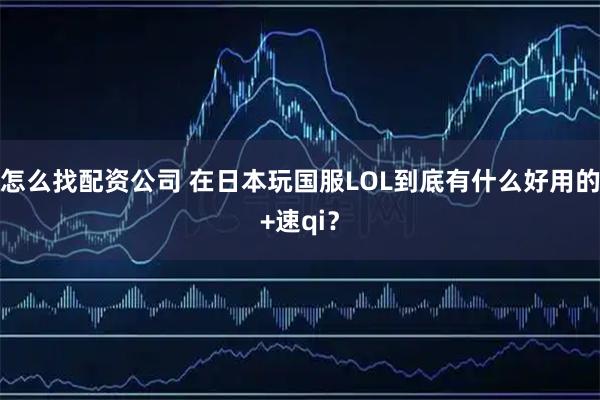 怎么找配资公司 在日本玩国服LOL到底有什么好用的+速qi？